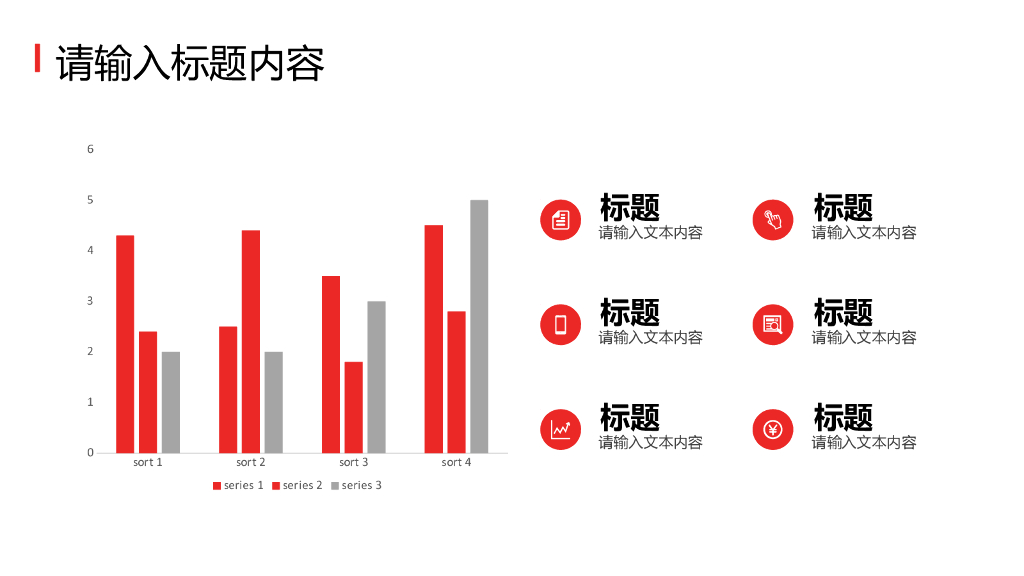 请输入标题内容

6
5
4
3
2
1
0

sort 1 sort 2 sort 3 sort 4

series 1 series 2 series 3

标题
请输入文本内容

标题
请输入文本内容

标题
请输入文本内容

标题
请输入文本内容

标题
请输入文本内容

标题
请输入文本内容